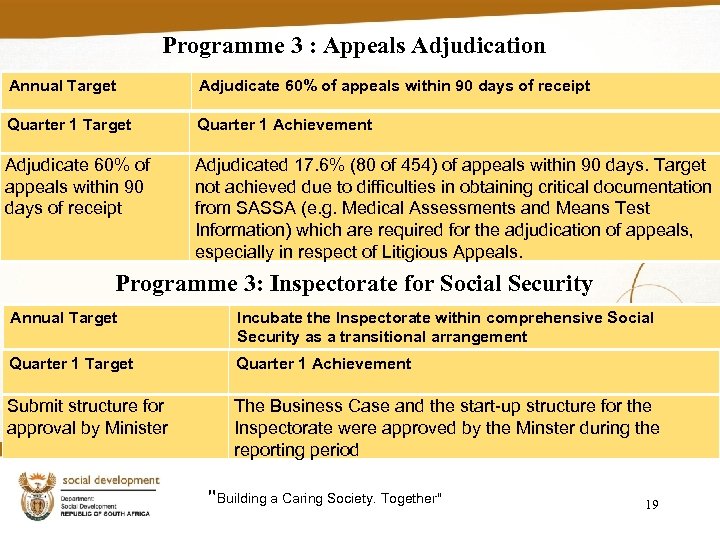 Programme 3 : Appeals Adjudication

| Annual Target | Adjudicate 60% of appeals within 90 days of receipt |
|---|---|
| Quarter 1 Target | Quarter 1 Achievement |
| Adjudicate 60% of appeals within 90 days of receipt | Adjudicated 17.6% (80 of 454) of appeals within 90 days. Target not achieved due to difficulties in obtaining critical documentation from SASSA (e.g. Medical Assessments and Means Test Information) which are required for the adjudication of appeals, especially in respect of Litigious Appeals. |

Programme 3: Inspectorate for Social Security

| Annual Target | Incubate the Inspectorate within comprehensive Social Security as a transitional arrangement |
|---|---|
| Quarter 1 Target | Quarter 1 Achievement |
| Submit structure for approval by Minister | The Business Case and the start-up structure for the Inspectorate were approved by the Minster during the reporting period |

social development
Department: Social Development
REPUBLIC OF SOUTH AFRICA

"Building a Caring Society. Together"

19